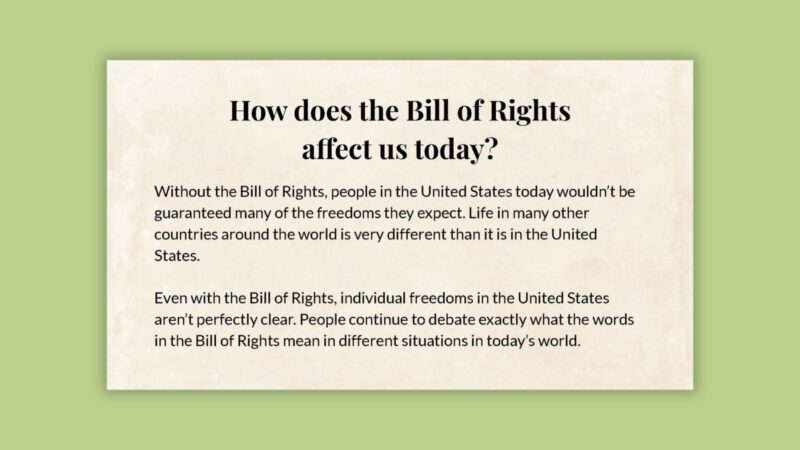 How does the Bill of Rights affect us today?

Without the Bill of Rights, people in the United States today wouldn't be guaranteed many of the freedoms they expect. Life in many other countries around the world is very different than it is in the United States.

Even with the Bill of Rights, individual freedoms in the United States aren't perfectly clear. People continue to debate exactly what the words in the Bill of Rights mean in different situations in today's world.